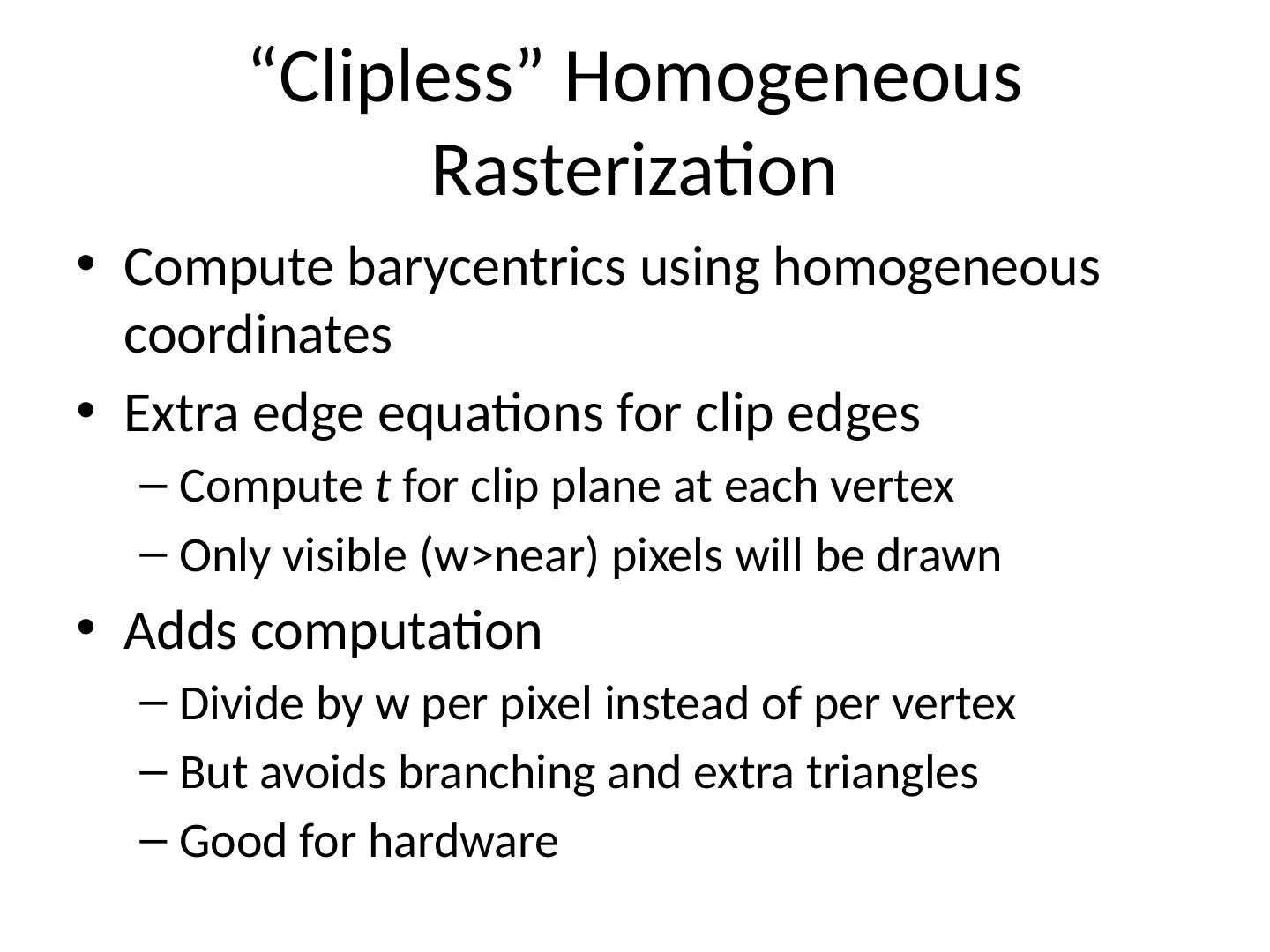 “Clipless” Homogeneous Rasterization

• Compute barycentrics using homogeneous coordinates
• Extra edge equations for clip edges
  – Compute $t$ for clip plane at each vertex
  – Only visible (w>near) pixels will be drawn
• Adds computation
  – Divide by w per pixel instead of per vertex
  – But avoids branching and extra triangles
  – Good for hardware